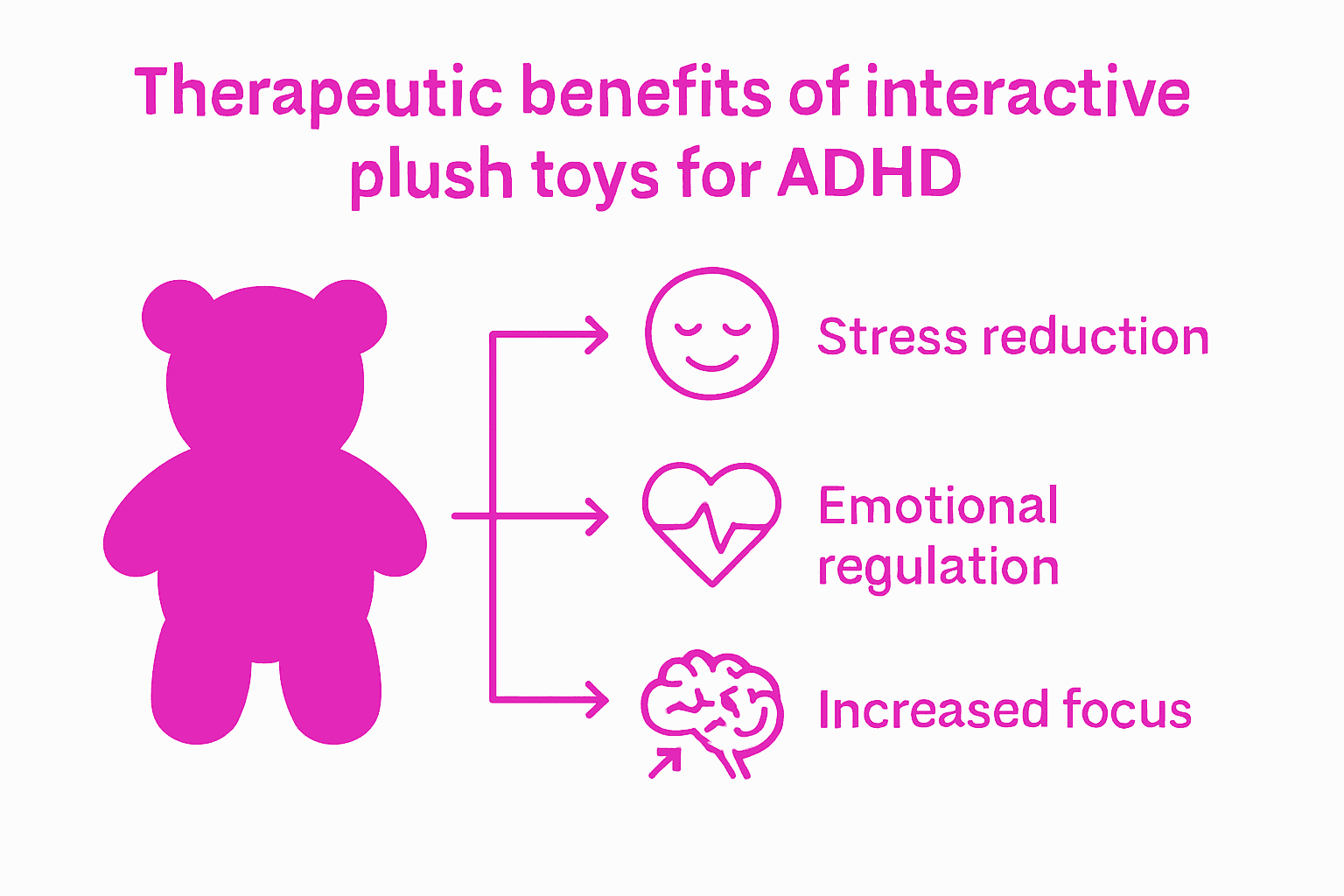 Therapeutic benefits of interactive plush toys for ADHD

Stress reduction

Emotional regulation

Increased focus